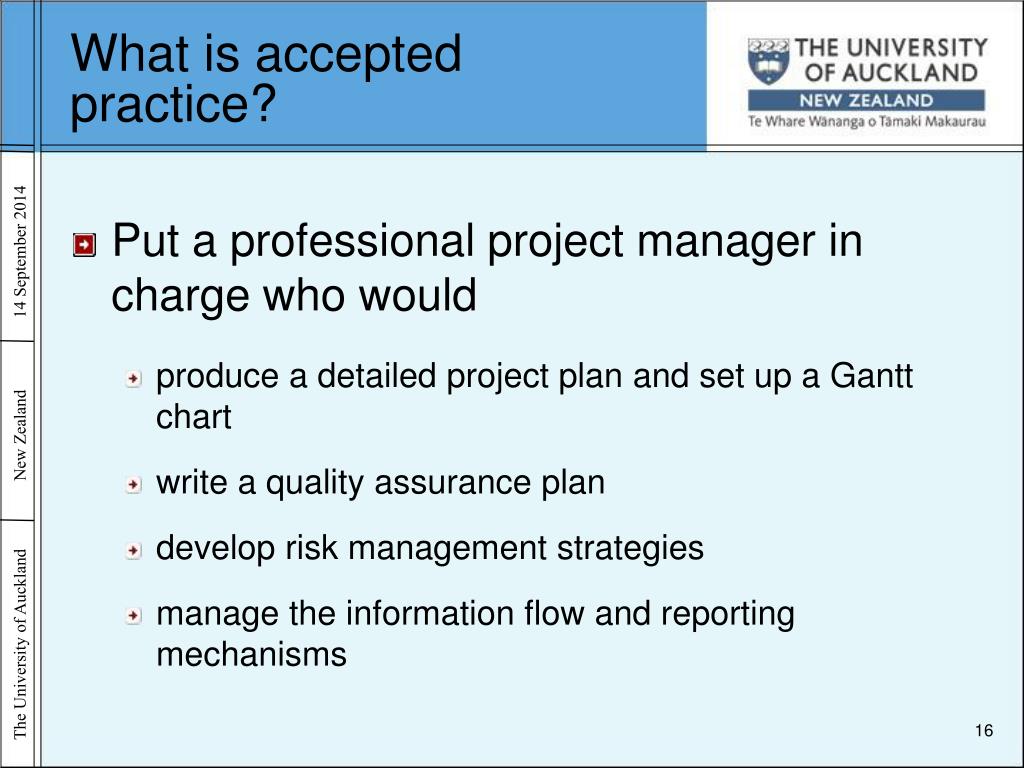 What is accepted practice?

THE UNIVERSITY OF AUCKLAND
NEW ZEALAND
Te Whare Wānanga o Tāmaki Makaurau

14 September 2014

New Zealand

The University of Auckland

Put a professional project manager in charge who would

produce a detailed project plan and set up a Gantt chart

write a quality assurance plan

develop risk management strategies

manage the information flow and reporting mechanisms

16